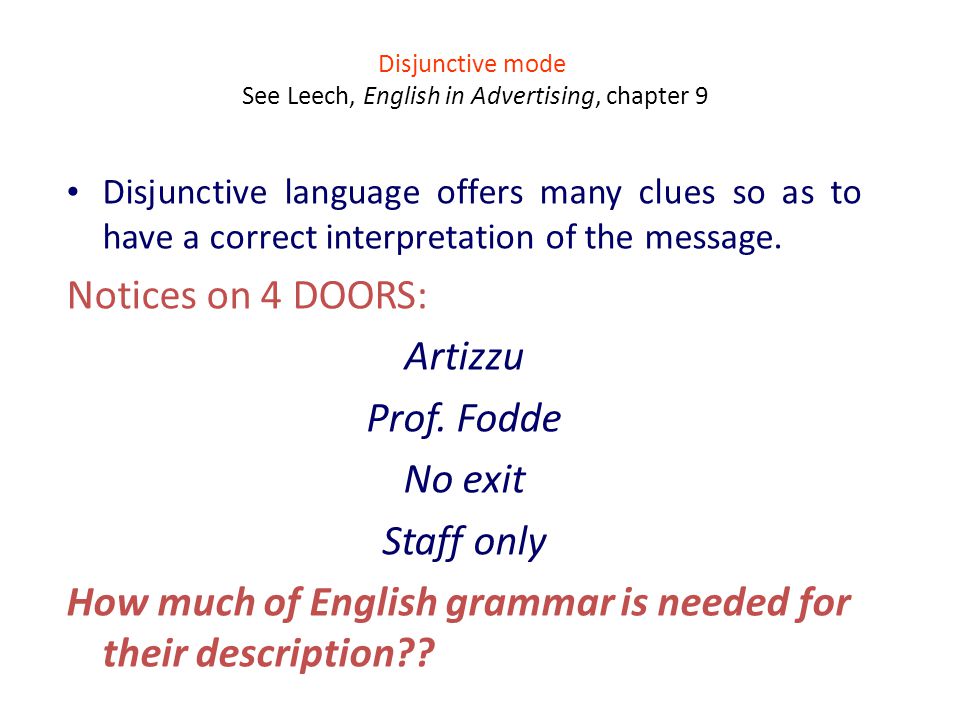 Disjunctive mode
See Leech, English in Advertising, chapter 9

• Disjunctive language offers many clues so as to have a correct interpretation of the message.

Notices on 4 DOORS:

Artizzu

Prof. Fodde

No exit

Staff only

How much of English grammar is needed for their description??